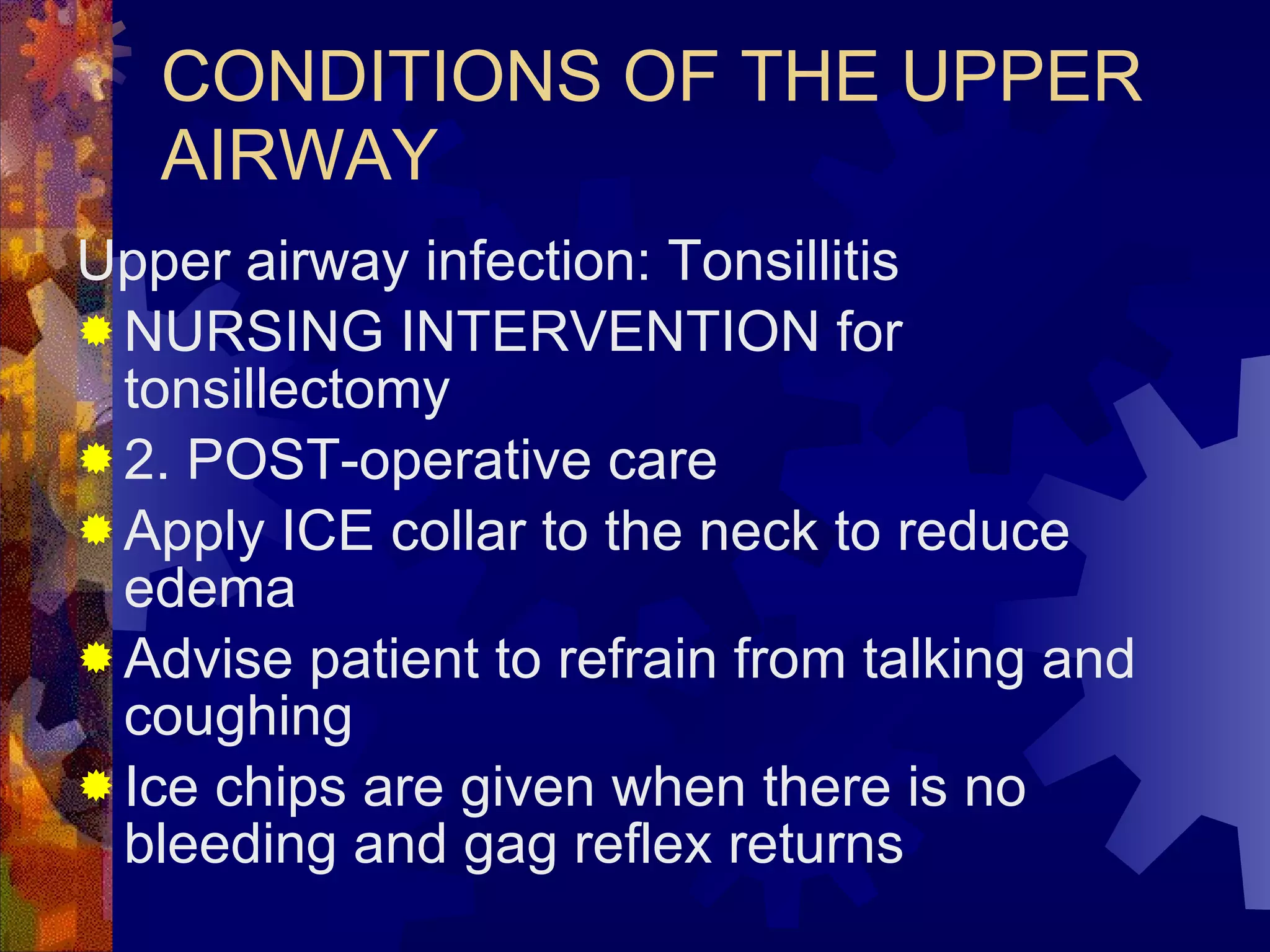 CONDITIONS OF THE UPPER AIRWAY

Upper airway infection: Tonsillitis

NURSING INTERVENTION for tonsillectomy

2. POST-operative care

Apply ICE collar to the neck to reduce edema

Advise patient to refrain from talking and coughing

Ice chips are given when there is no bleeding and gag reflex returns